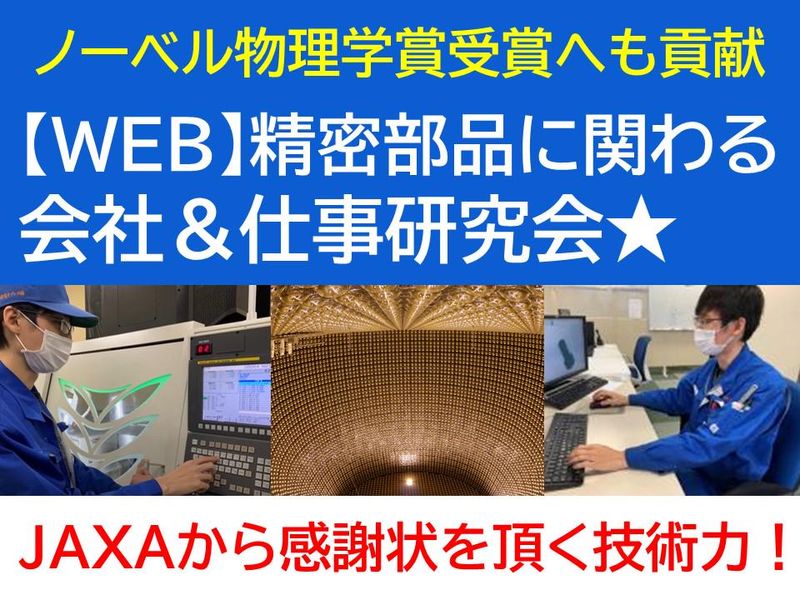 ノーベル物理学賞受賞へも貢献

【WEB】精密部品に関わる会社＆仕事研究会★

JAXAから感謝状を頂く技術力！